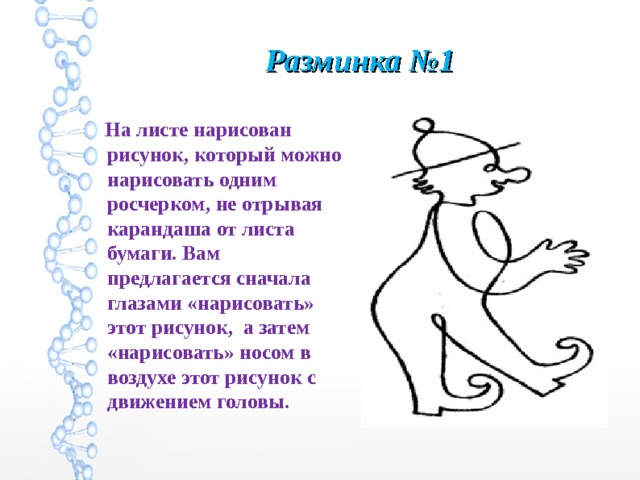 Разминка №1

На листе нарисован рисунок, который можно нарисовать одним росчерком, не отрывая карандаша от листа бумаги. Вам предлагается сначала глазами «нарисовать» этот рисунок, а затем «нарисовать» носом в воздухе этот рисунок с движением головы.